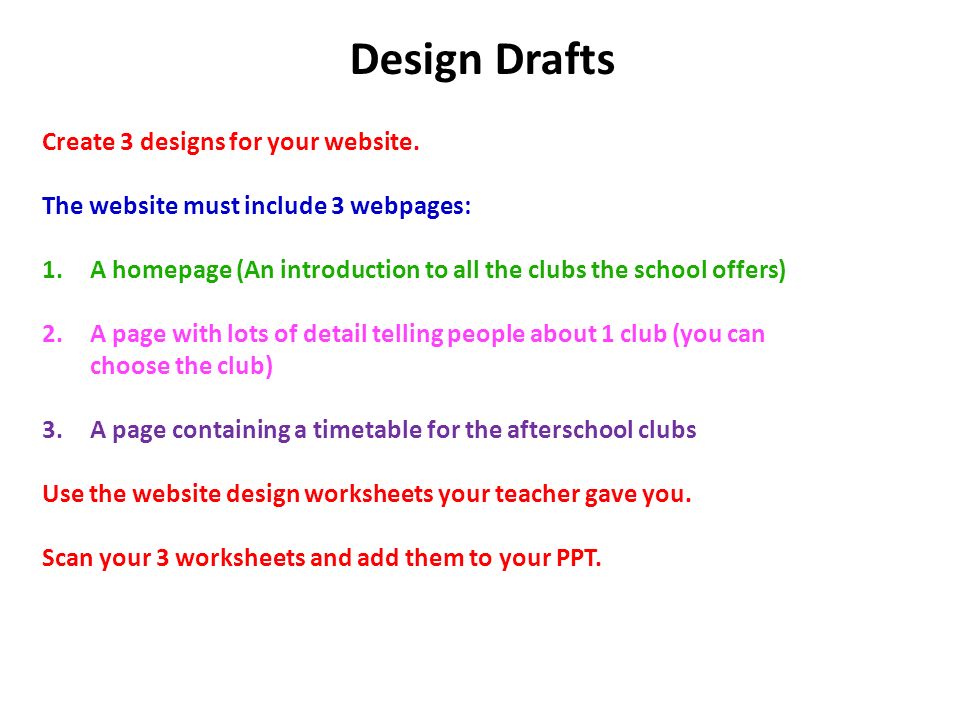 Design Drafts

Create 3 designs for your website.

The website must include 3 webpages:

1. A homepage (An introduction to all the clubs the school offers)

2. A page with lots of detail telling people about 1 club (you can choose the club)

3. A page containing a timetable for the afterschool clubs

Use the website design worksheets your teacher gave you.

Scan your 3 worksheets and add them to your PPT.